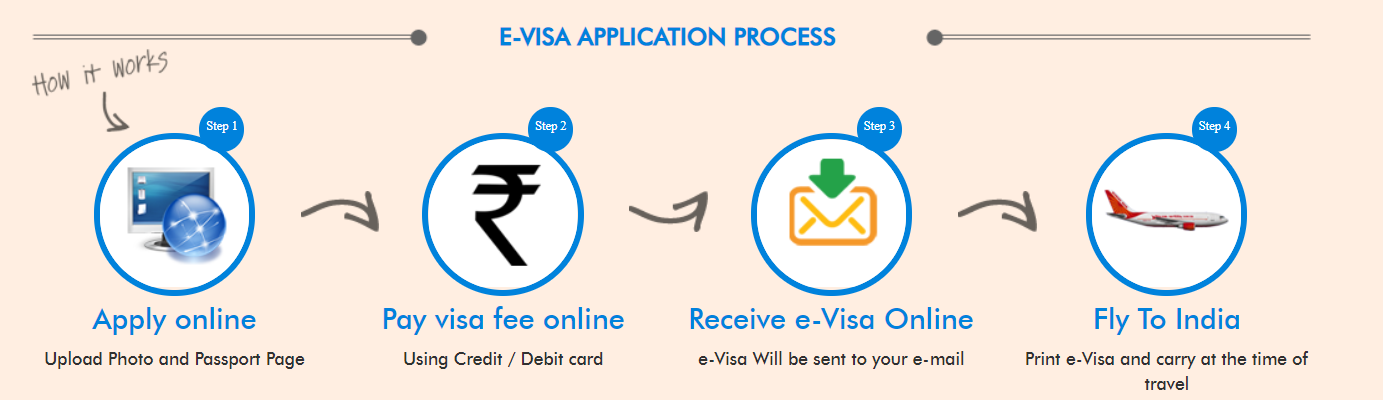 E-VISA APPLICATION PROCESS

How it works

Step 1

Apply online

Upload Photo and Passport Page

Step 2

₹

Pay visa fee online

Using Credit / Debit card

Step 3

Receive e-Visa Online

e-Visa Will be sent to your e-mail

Step 4

Fly To India

Print e-Visa and carry at the time of travel